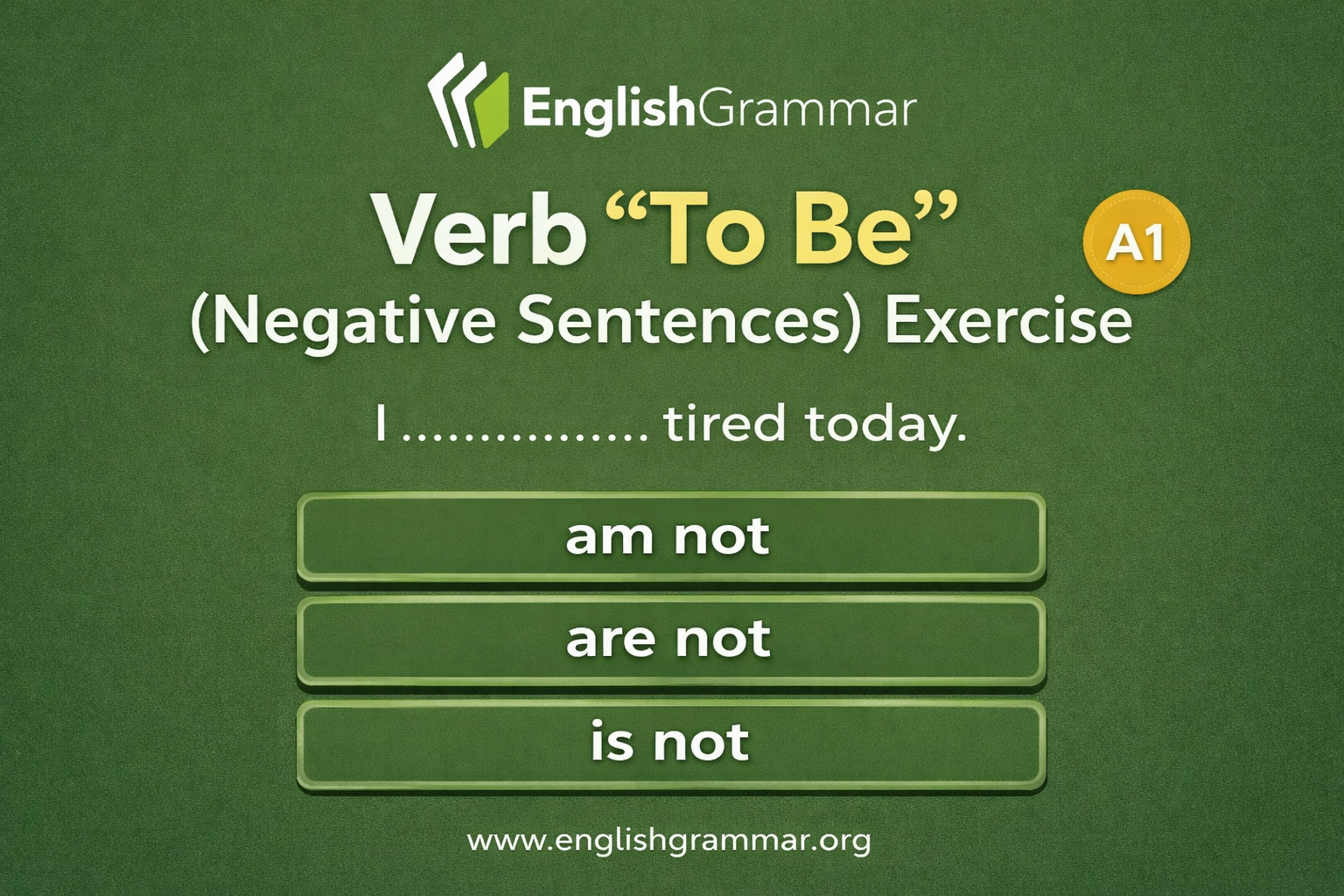 EnglishGrammar

Verb “To Be” A1
(Negative Sentences) Exercise

I ................ tired today.

am not

are not

is not

www.englishgrammar.org